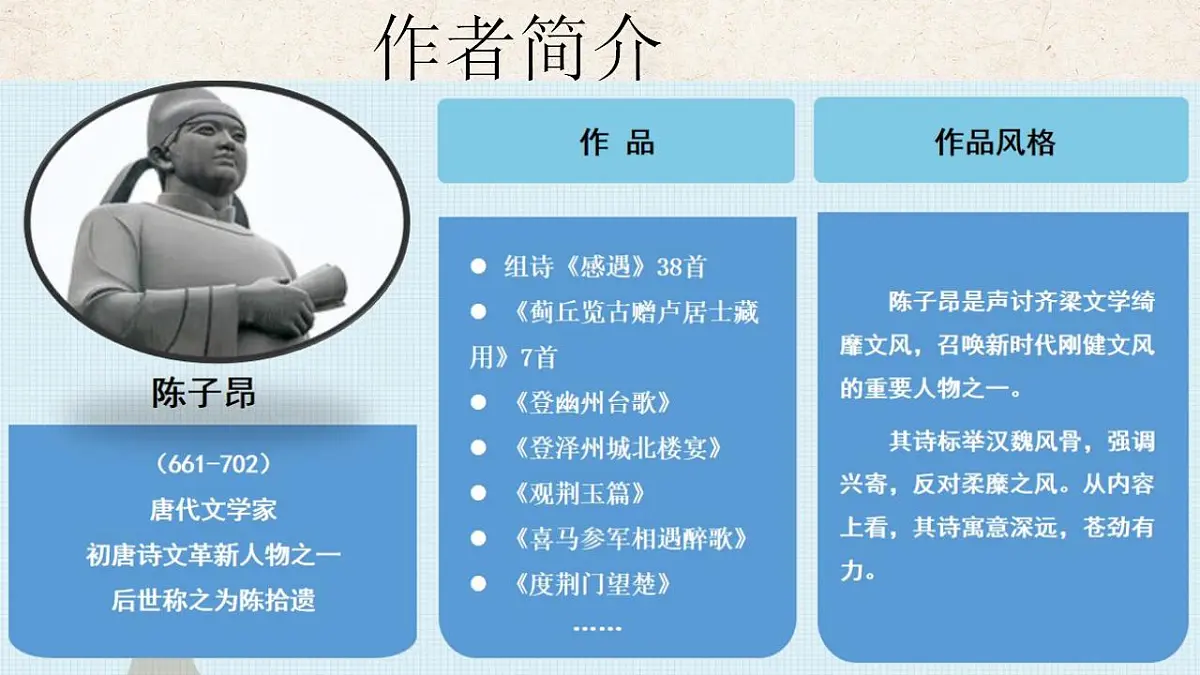 作者简介

陈子昂

（661-702）
唐代文学家
初唐诗文革新人物之一
后世称之为陈拾遗

作 品

● 组诗《感遇》38首
● 《蓟丘览古赠卢居士藏用》7首
● 《登幽州台歌》
● 《登泽州城北楼宴》
● 《观荆玉篇》
● 《喜马参军相遇醉歌》
● 《度荆门望楚》
……

作品风格

陈子昂是声讨齐梁文学绮靡文风，召唤新时代刚健文风的重要人物之一。

其诗标举汉魏风骨，强调兴寄，反对柔靡之风。从内容上看，其诗寓意深远，苍劲有力。